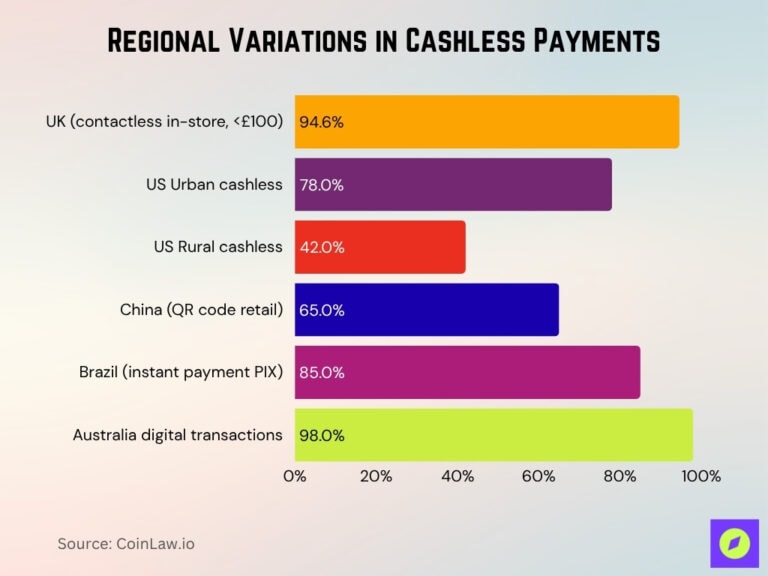 REGIONAL VARIATIONS IN CASHLESS PAYMENTS

UK (contactless in-store, <£100) 94.6%
US Urban cashless 78.0%
US Rural cashless 42.0%
China (QR code retail) 65.0%
Brazil (instant payment PIX) 85.0%
Australia digital transactions 98.0%

0% 20% 40% 60% 80% 100%

Source: CoinLaw.io